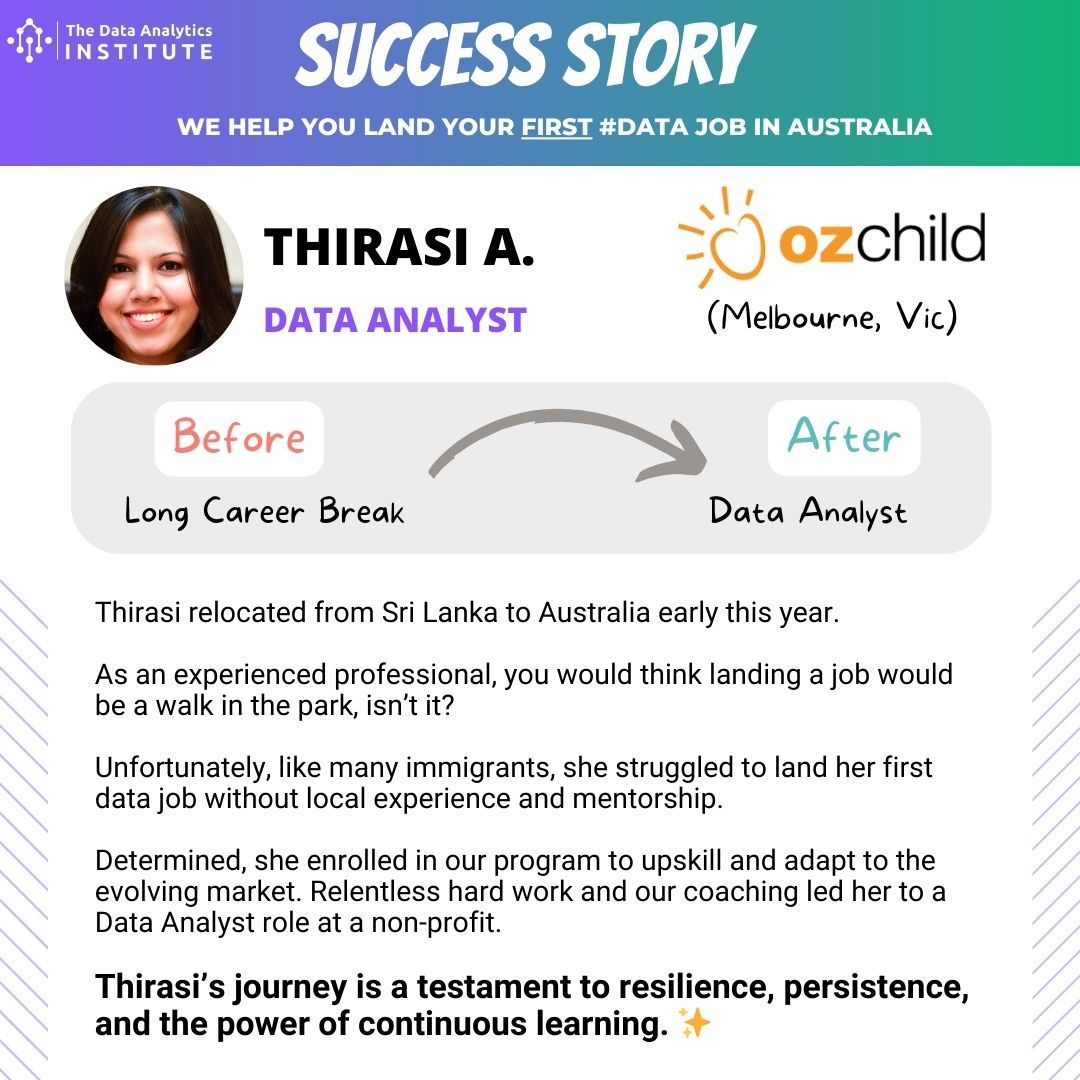 The Data Analytics INSTITUTE

SUCCESS STORY

WE HELP YOU LAND YOUR FIRST #DATA JOB IN AUSTRALIA

THIRASI A.

DATA ANALYST

ozchild

(Melbourne, Vic)

Before

Long Career Break

After

Data Analyst

Thirasi relocated from Sri Lanka to Australia early this year.

As an experienced professional, you would think landing a job would be a walk in the park, isn't it?

Unfortunately, like many immigrants, she struggled to land her first data job without local experience and mentorship.

Determined, she enrolled in our program to upskill and adapt to the evolving market. Relentless hard work and our coaching led her to a Data Analyst role at a non-profit.

Thirasi's journey is a testament to resilience, persistence, and the power of continuous learning. ✨